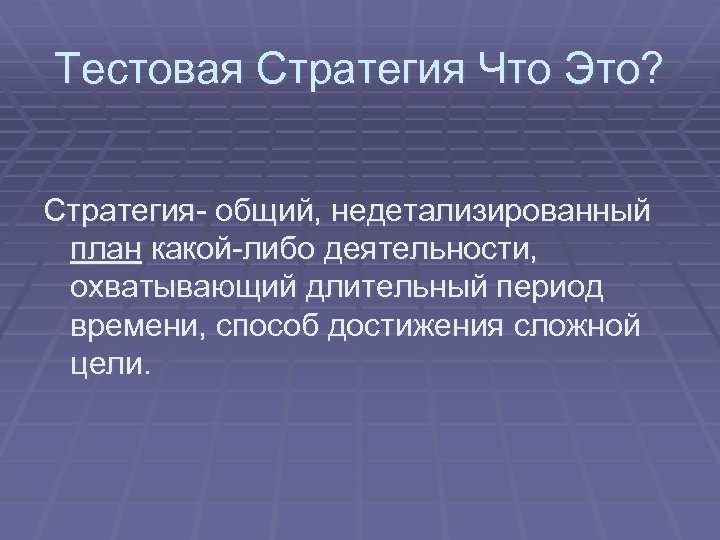 Тестовая Стратегия Что Это?

Стратегия- общий, недетализированный план какой-либо деятельности, охватывающий длительный период времени, способ достижения сложной цели.